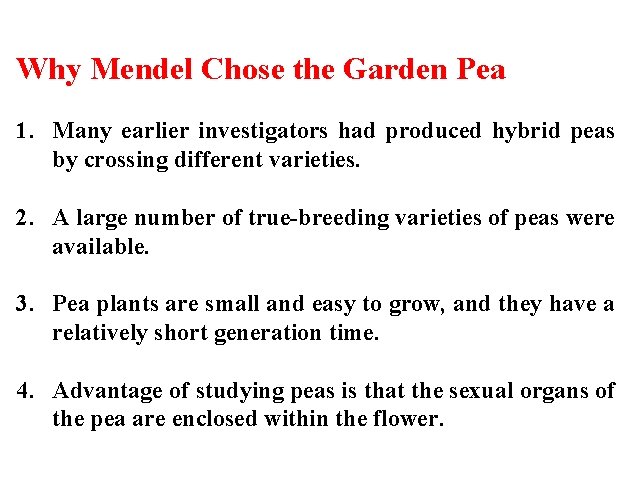 Why Mendel Chose the Garden Pea

1. Many earlier investigators had produced hybrid peas by crossing different varieties.

2. A large number of true-breeding varieties of peas were available.

3. Pea plants are small and easy to grow, and they have a relatively short generation time.

4. Advantage of studying peas is that the sexual organs of the pea are enclosed within the flower.